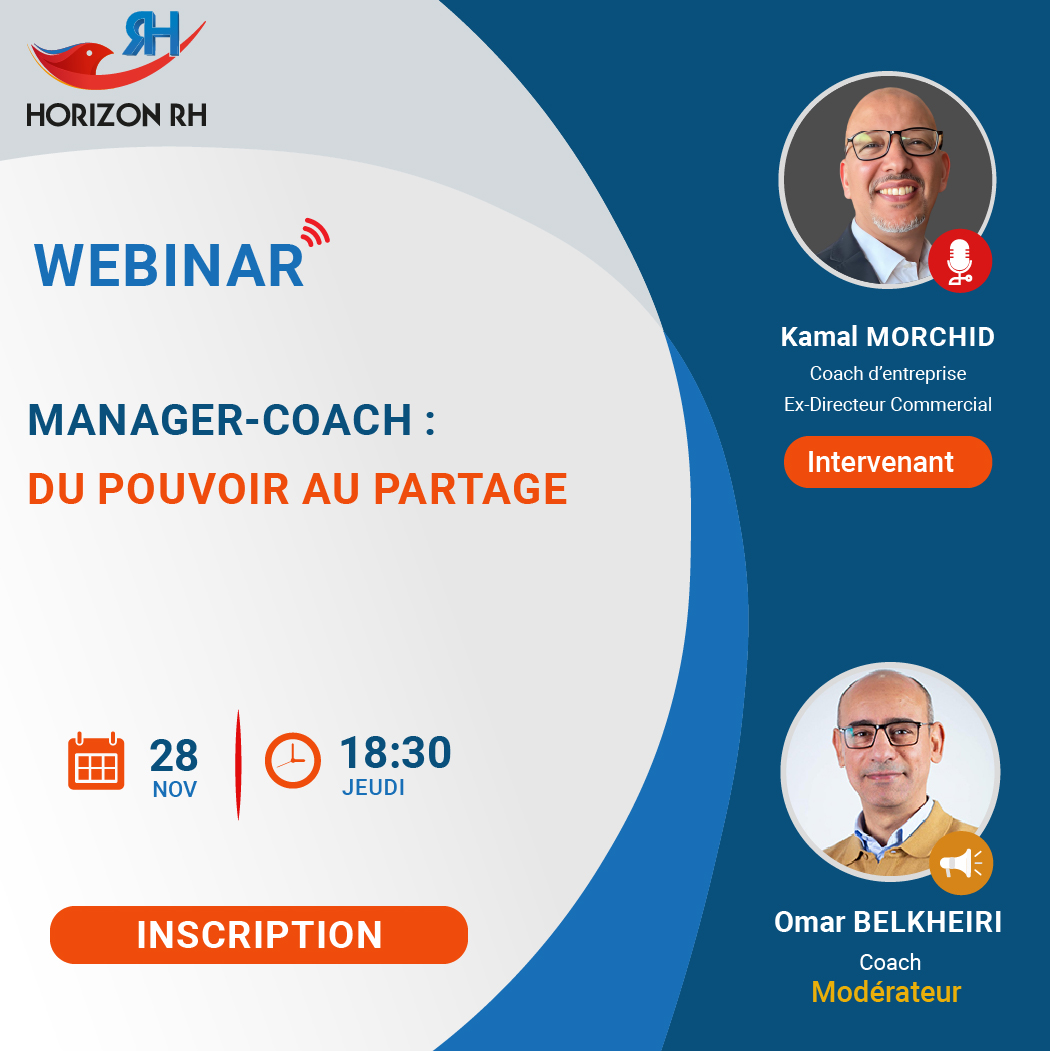 RH
HORIZON RH

WEBINAR

MANAGER-COACH :
DU POUVOIR AU PARTAGE

28
NOV

18:30
JEUDI

INSCRIPTION

Kamal MORCHID
Coach d'entreprise
Ex-Directeur Commercial
Intervenant

Omar BELKHEIRI
Coach
Modérateur